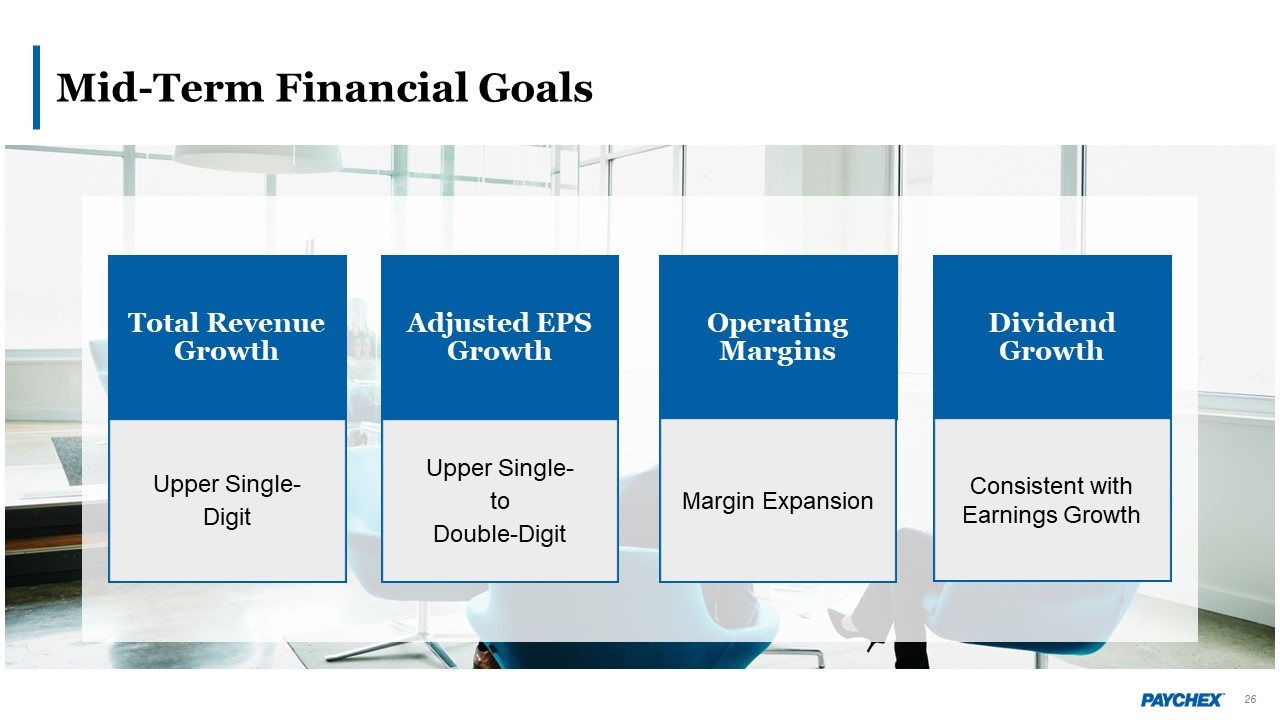 Mid-Term Financial Goals

Total Revenue Growth

Upper Single-Digit

Adjusted EPS Growth

Upper Single- to Double-Digit

Operating Margins

Margin Expansion

Dividend Growth

Consistent with Earnings Growth

PAYCHEX

26